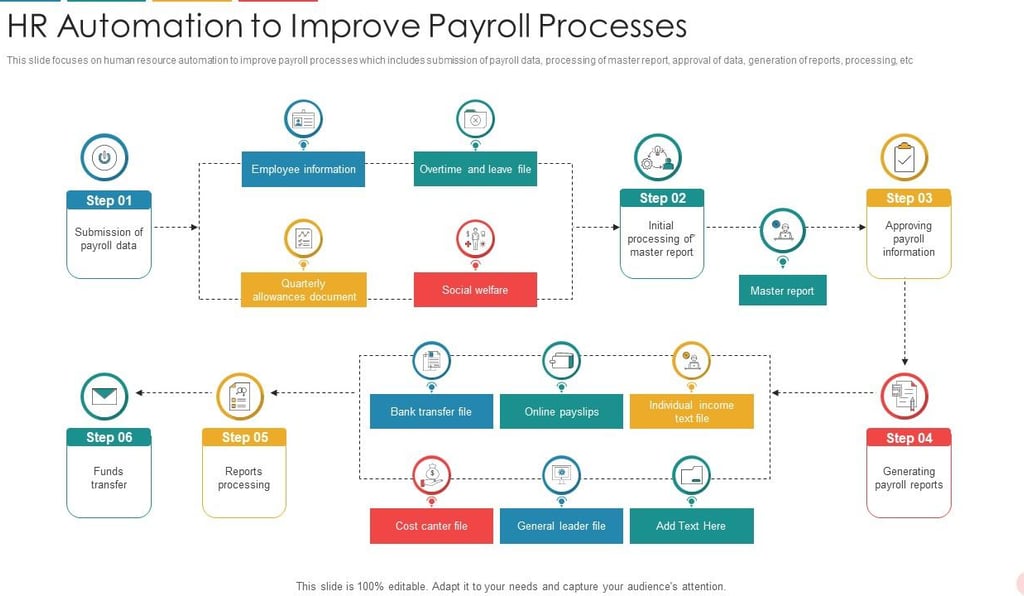 HR Automation to Improve Payroll Processes

This slide focuses on human resource automation to improve payroll processes which includes submission of payroll data, processing of master report, approval of data, generation of reports, processing, etc

Step 01
Submission of payroll data

Employee information

Overtime and leave file

Quarterly allowances document

Social welfare

Step 02
Initial processing of master report

Master report

Step 03
Approving payroll information

Step 04
Generating payroll reports

Bank transfer file

Online payslips

Individual income text file

Cost canter file

General leader file

Add Text Here

Step 05
Reports processing

Step 06
Funds transfer

This slide is 100% editable. Adapt it to your needs and capture your audience's attention.